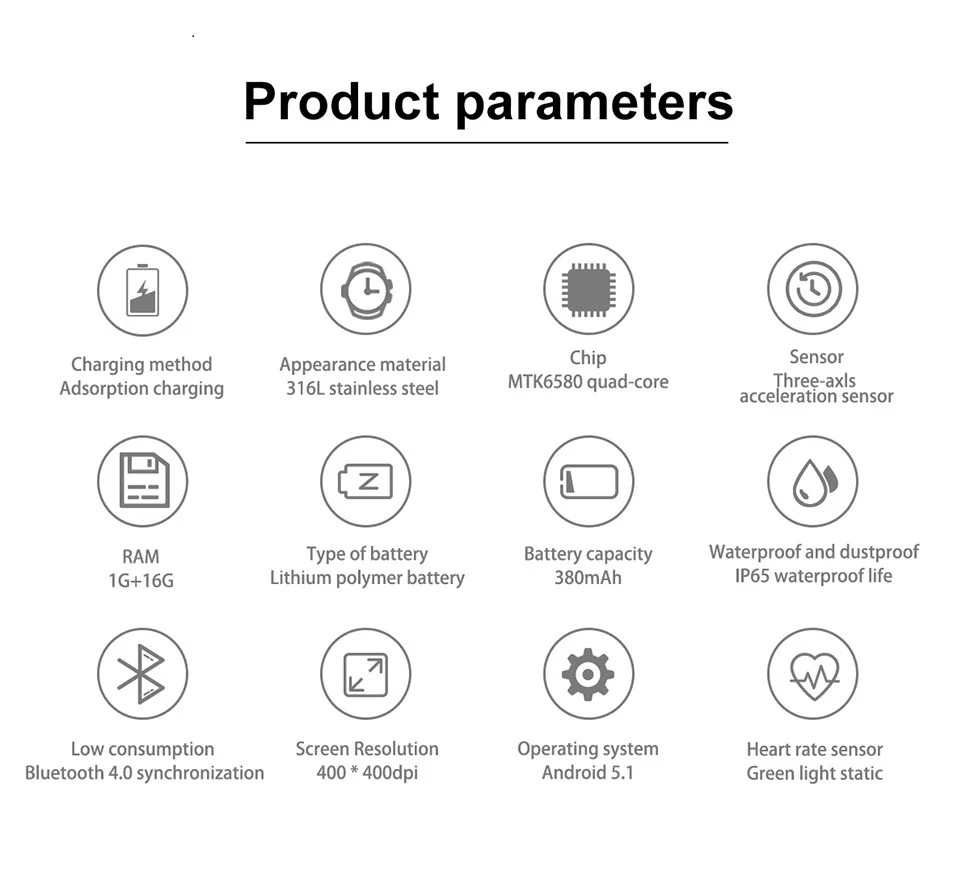 Product parameters

Charging method
Adsorption charging

Appearance material
316L stainless steel

Chip
MTK6580 quad-core

Sensor
Three-axls
acceleration sensor

RAM
1G+16G

Type of battery
Lithium polymer battery

Battery capacity
380mAh

Waterproof and dustproof
IP65 waterproof life

Low consumption
Bluetooth 4.0 synchronization

Screen Resolution
400 * 400dpi

Operating system
Android 5.1

Heart rate sensor
Green light static